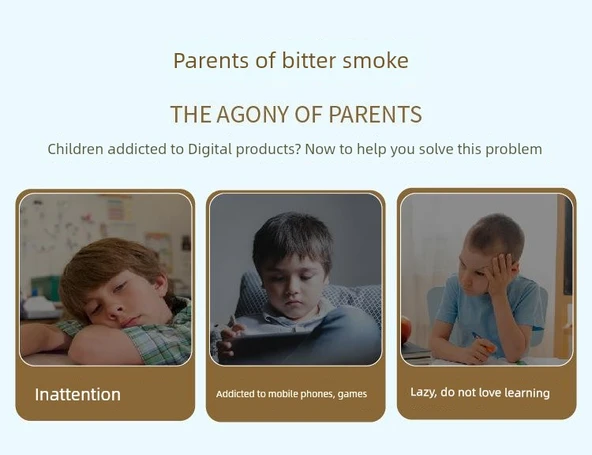 Parents of bitter smoke

THE AGONY OF PARENTS

Children addicted to Digital products? Now to help you solve this problem

Inattention

Addicted to mobile phones, games

Lazy, do not love learning